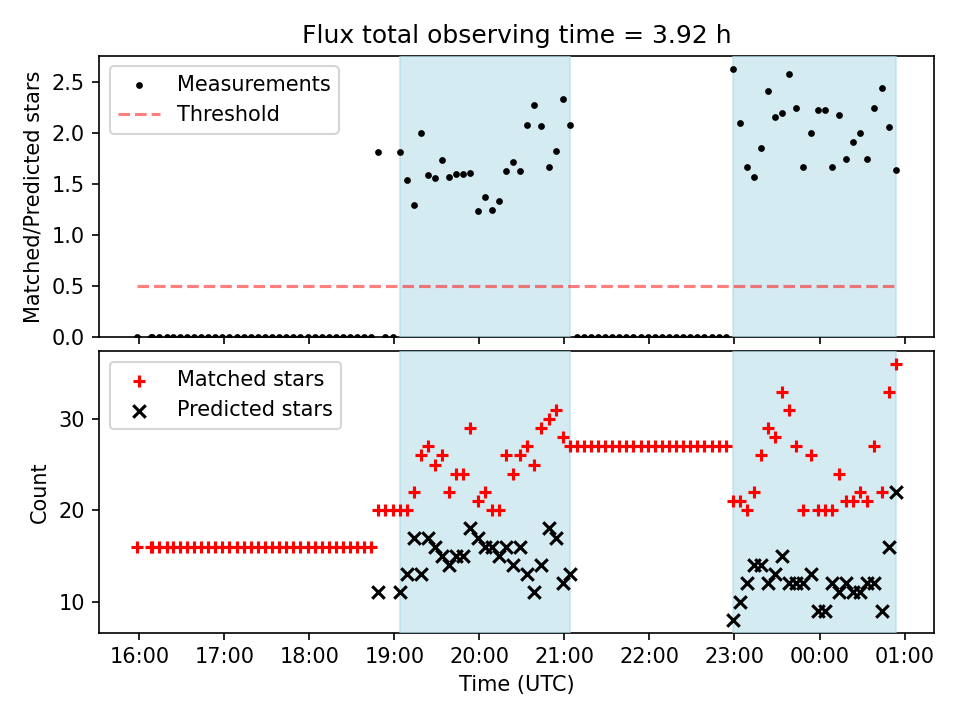 Flux total observing time = 3.92 h

Measurements
Threshold

Matched/Predicted stars

2.5
2.0
1.5
1.0
0.5
0.0

Matched stars
Predicted stars

Count

30
20
10

16:00 17:00 18:00 19:00 20:00 21:00 22:00 23:00 00:00 01:00

Time (UTC)